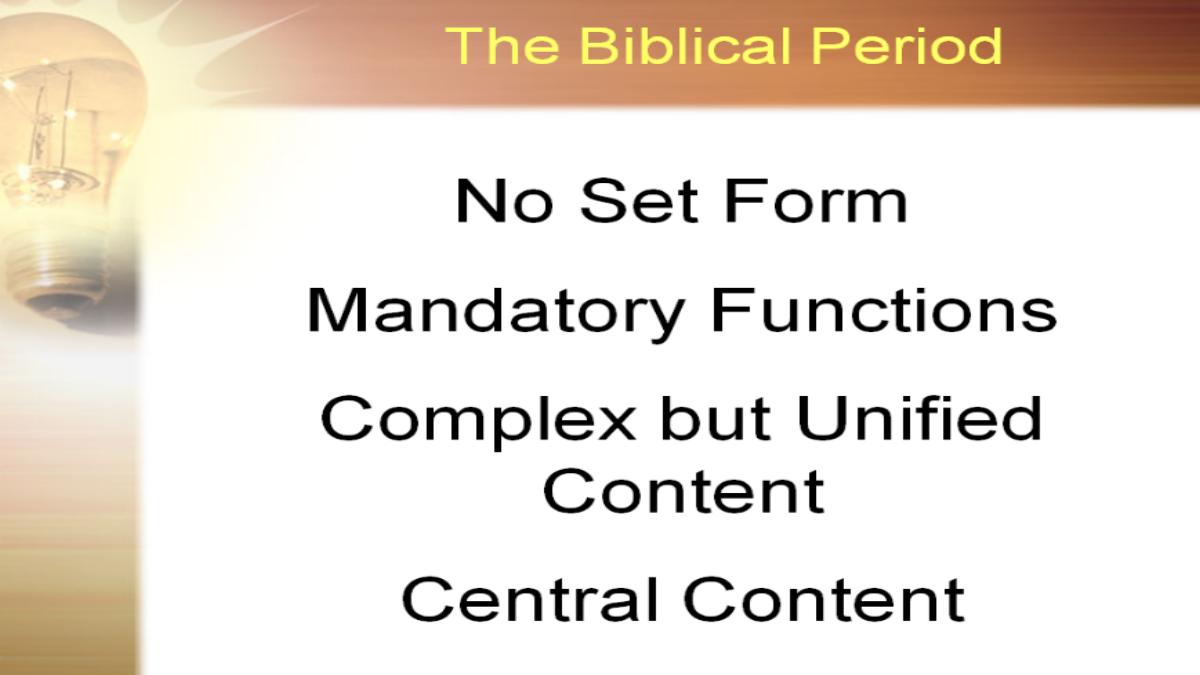 The Biblical Period

No Set Form

Mandatory Functions

Complex but Unified Content

Central Content